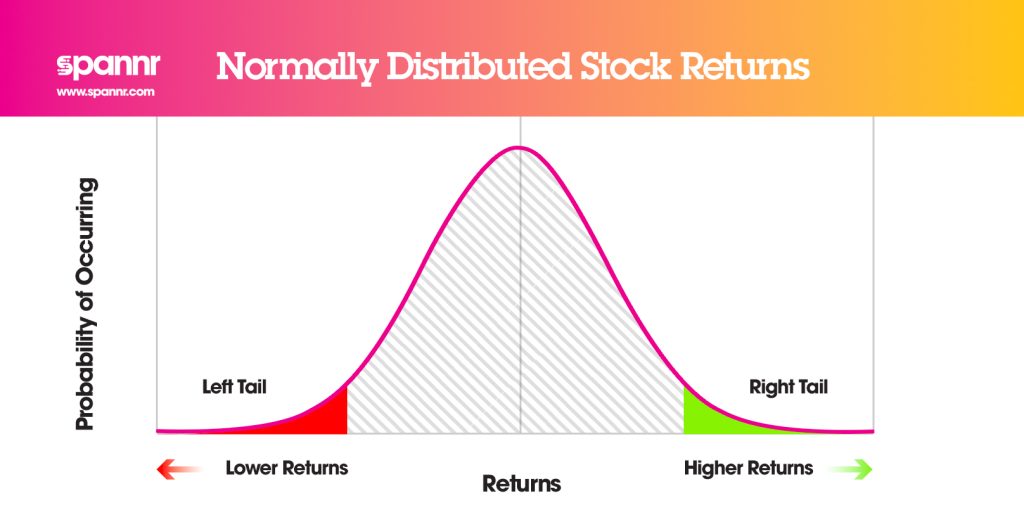 spannr
www.spannr.com

Normally Distributed Stock Returns

Probability of Occurring

Left Tail

Right Tail

Lower Returns

Returns

Higher Returns